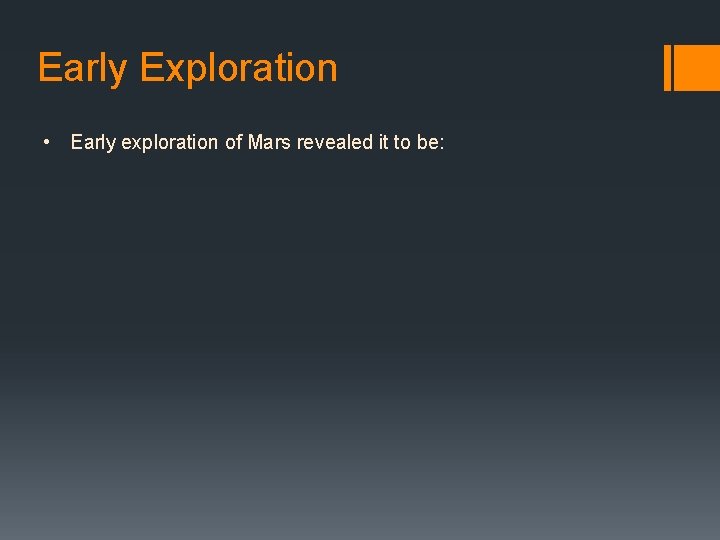 Early Exploration

• Early exploration of Mars revealed it to be: